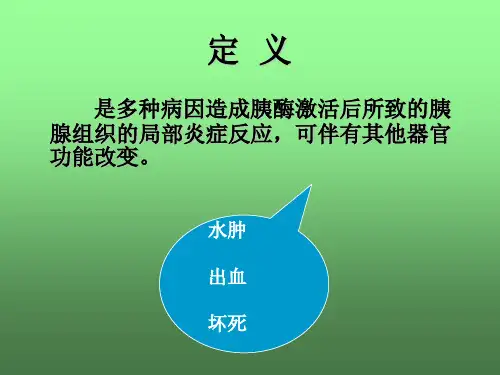 定 义

是多种病因造成胰酶激活后所致的胰腺组织的局部炎症反应，可伴有其他器官功能改变。

水肿

出血

坏死